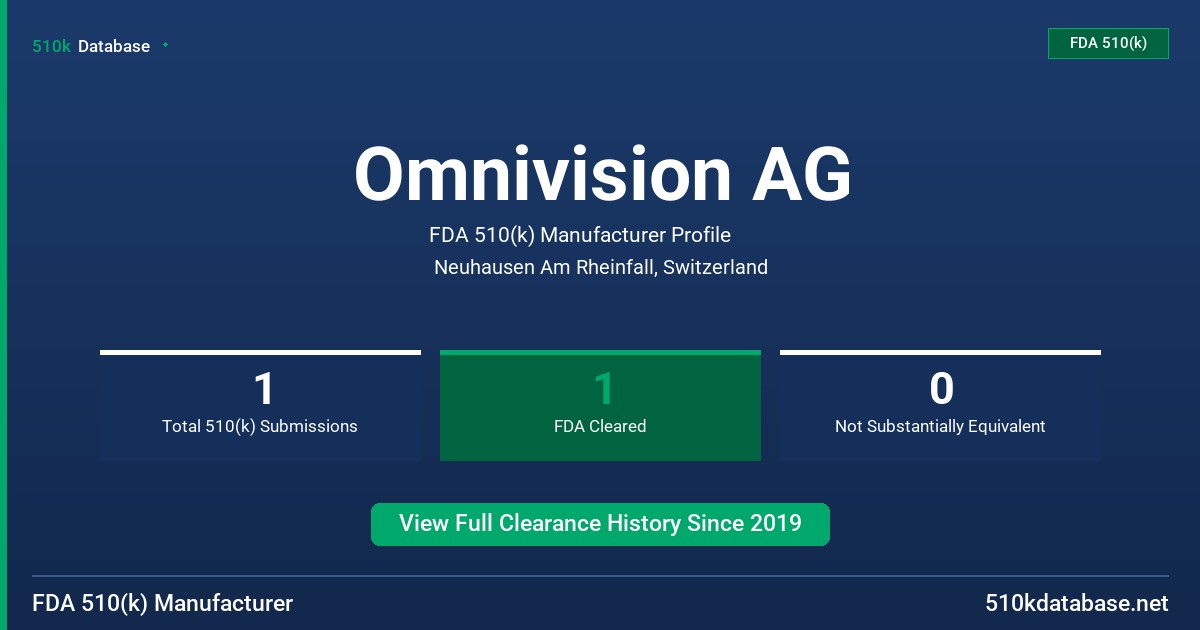 510k Database

FDA 510(k)

Omnivision AG

FDA 510(k) Manufacturer Profile

Neuhausen Am Rheinfall, Switzerland

1
Total 510(k) Submissions

1
FDA Cleared

0
Not Substantially Equivalent

View Full Clearance History Since 2019

FDA 510(k) Manufacturer

510kdatabase.net